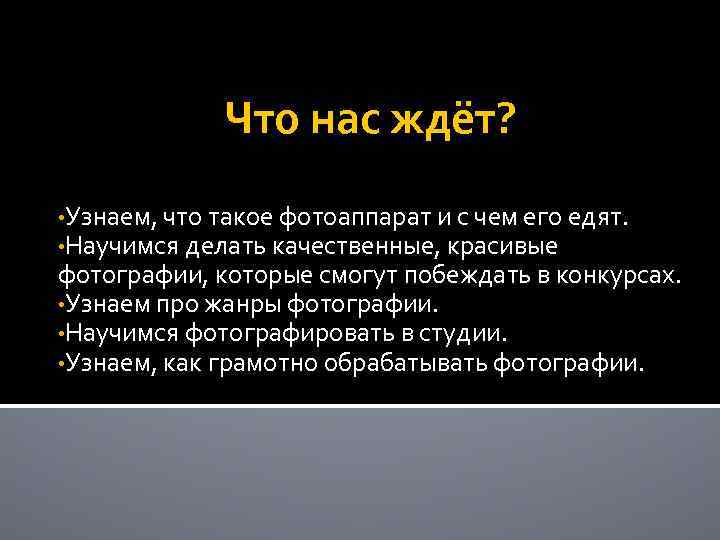 Что нас ждёт?

•Узнаем, что такое фотоаппарат и с чем его едят.
•Научимся делать качественные, красивые фотографии, которые смогут побеждать в конкурсах.
•Узнаем про жанры фотографии.
•Научимся фотографировать в студии.
•Узнаем, как грамотно обрабатывать фотографии.